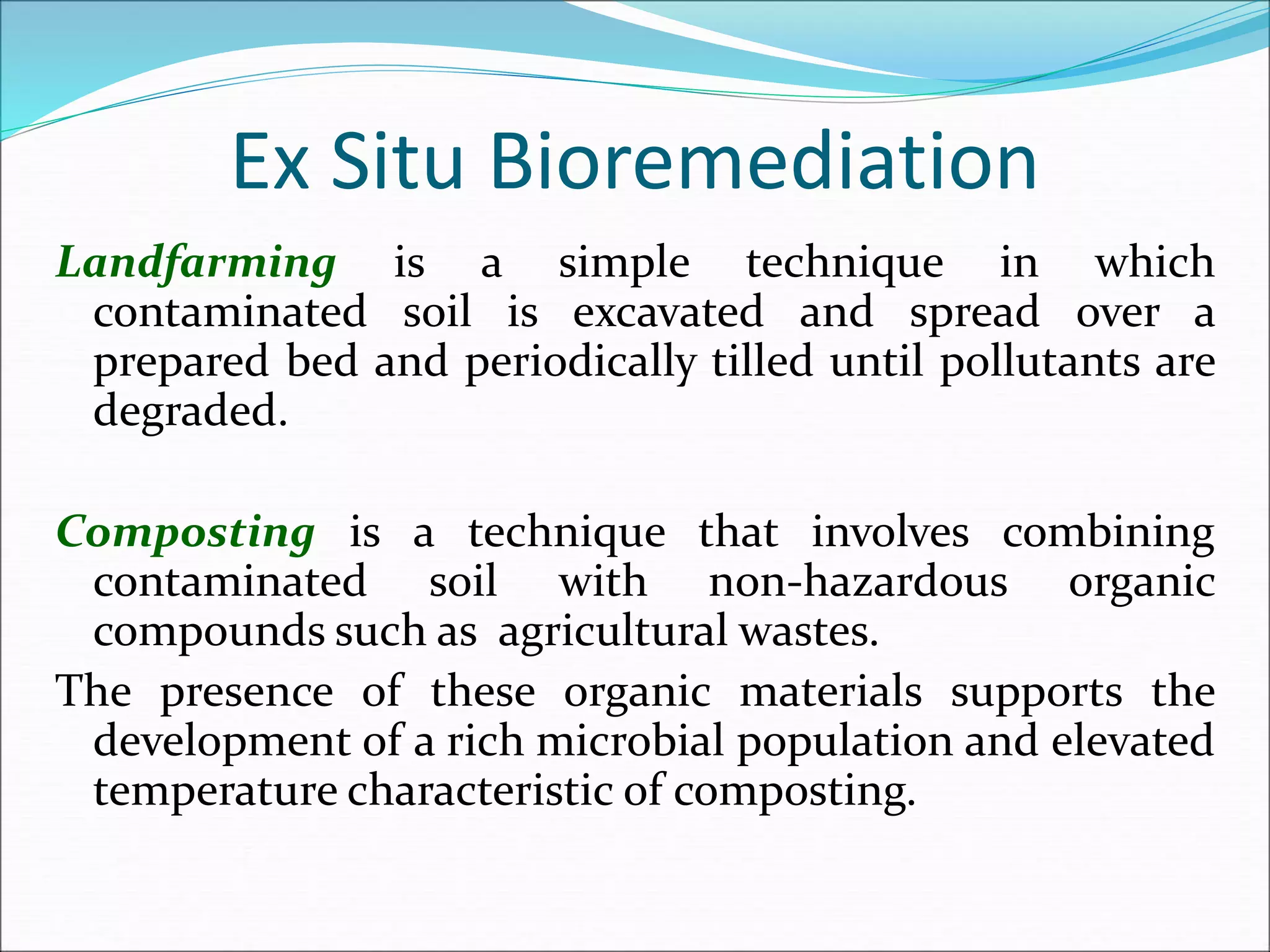 Ex Situ Bioremediation

Landfarming is a simple technique in which contaminated soil is excavated and spread over a prepared bed and periodically tilled until pollutants are degraded.

Composting is a technique that involves combining contaminated soil with non-hazardous organic compounds such as agricultural wastes.

The presence of these organic materials supports the development of a rich microbial population and elevated temperature characteristic of composting.